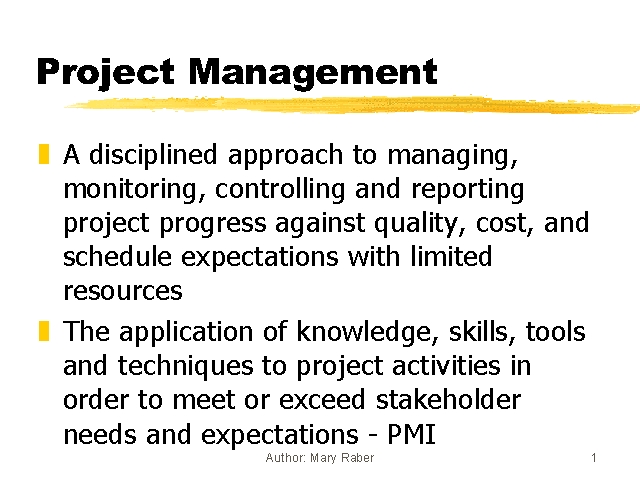 Project Management

A disciplined approach to managing, monitoring, controlling and reporting project progress against quality, cost, and schedule expectations with limited resources

The application of knowledge, skills, tools and techniques to project activities in order to meet or exceed stakeholder needs and expectations - PMI

Author: Mary Raber

1